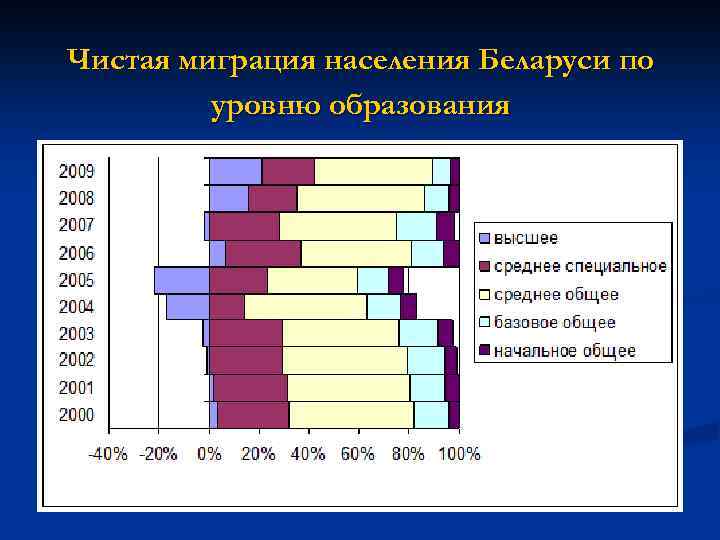 Чистая миграция населения Беларуси по уровню образования

2009
2008
2007
2006
2005
2004
2003
2002
2001
2000

-40% -20% 0% 20% 40% 60% 80% 100%

высшее
среднее специальное
среднее общее
базовое общее
начальное общее